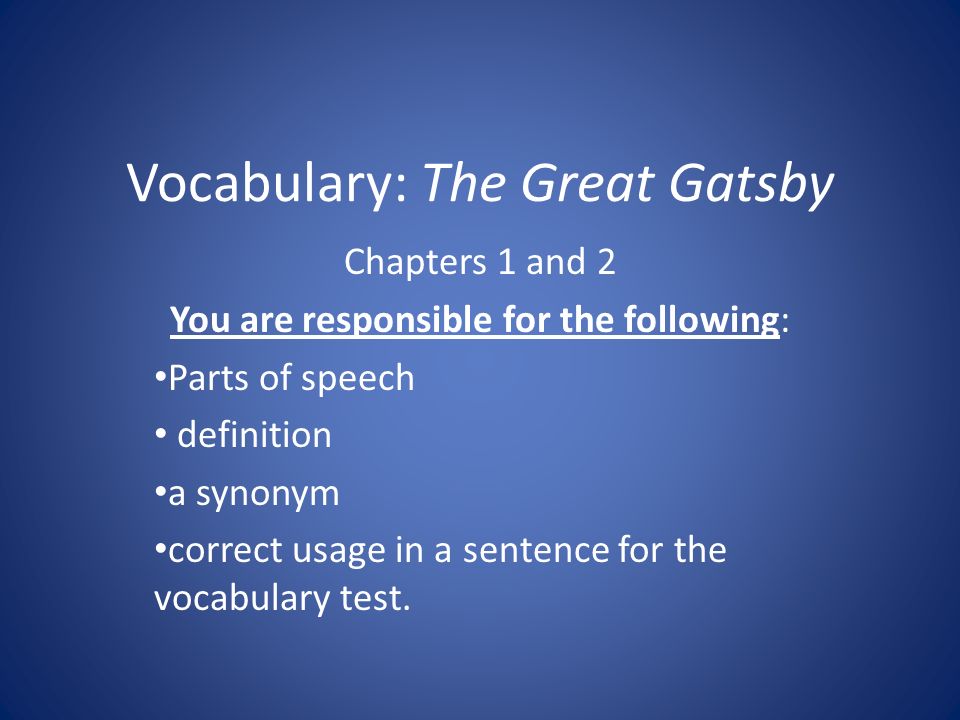 Vocabulary: The Great Gatsby

Chapters 1 and 2

You are responsible for the following:

•Parts of speech

• definition

•a synonym

•correct usage in a sentence for the vocabulary test.